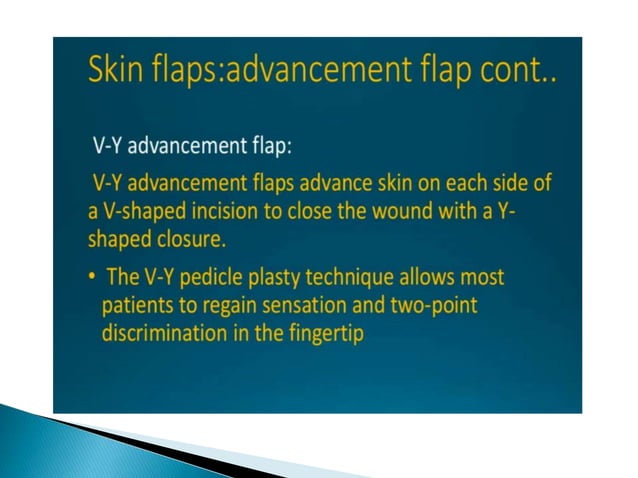 Skin flaps:advancement flap cont..

V-Y advancement flap:

V-Y advancement flaps advance skin on each side of a V-shaped incision to close the wound with a Y-shaped closure.

• The V-Y pedicle plasty technique allows most patients to regain sensation and two-point discrimination in the fingertip